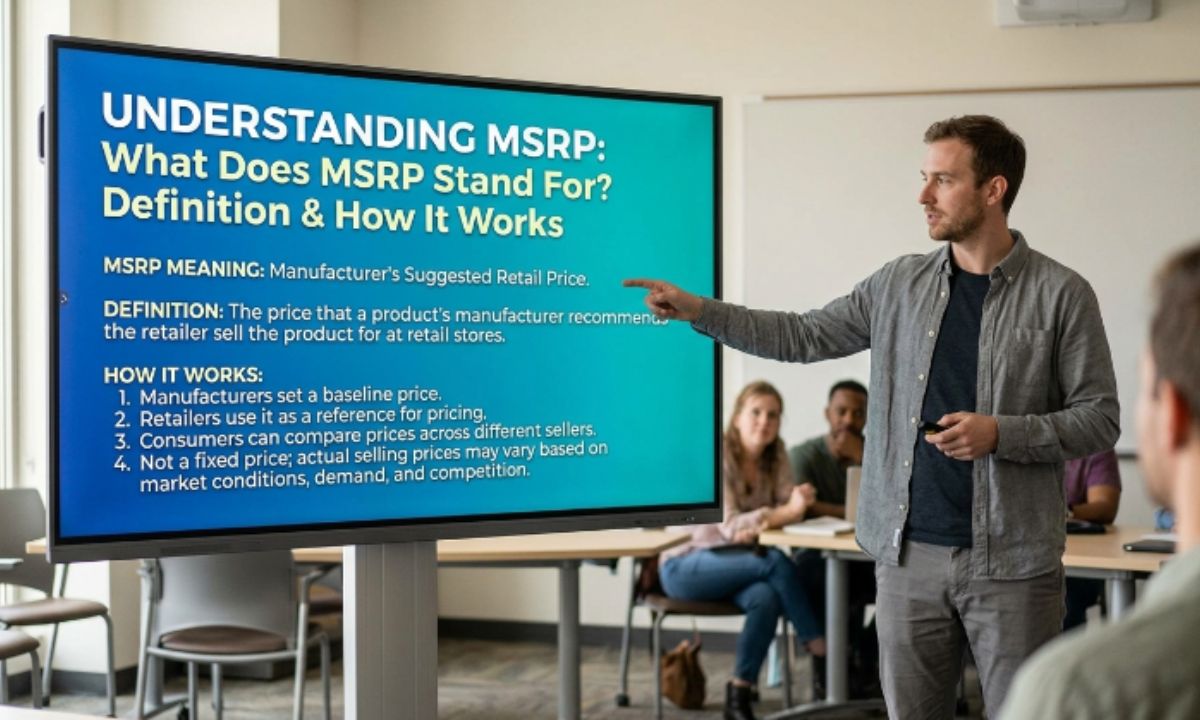 UNDERSTANDING MSRP:
What Does MSRP Stand For?
Definition & How It Works

MSRP MEANING: Manufacturer's Suggested Retail Price.

DEFINITION: The price that a product's manufacturer recommends the retailer sell the product for at retail stores.

HOW IT WORKS:
1. Manufacturers set a baseline price.
2. Retailers use it as a reference for pricing.
3. Consumers can compare prices across different sellers.
4. Not a fixed price; actual selling prices may vary based on market conditions, demand, and competition.